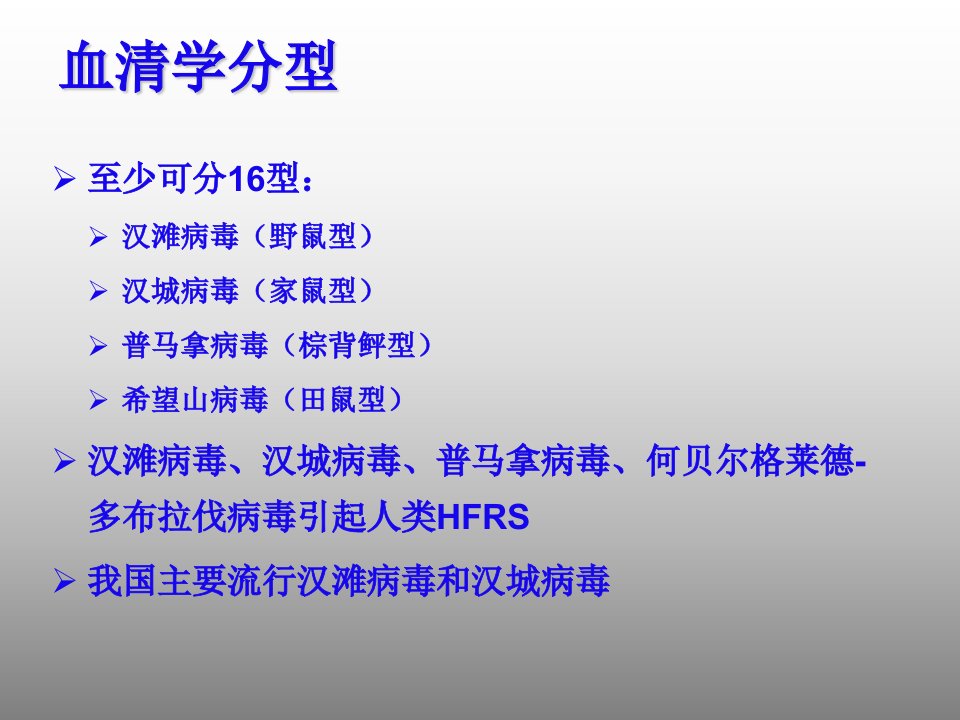 血清学分型

➢ 至少可分16型：

➢ 汉滩病毒（野鼠型）

➢ 汉城病毒（家鼠型）

➢ 普马拿病毒（棕背鮃型）

➢ 希望山病毒（田鼠型）

➢ 汉滩病毒、汉城病毒、普马拿病毒、何贝尔格莱德-多布拉伐病毒引起人类HFRS

➢ 我国主要流行汉滩病毒和汉城病毒